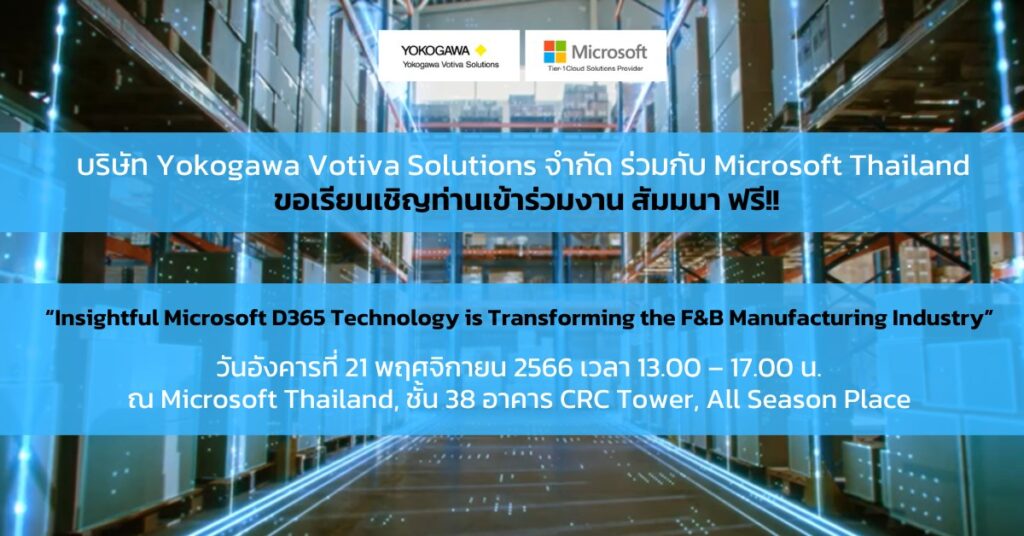 YOKOGAWA
Yokogawa Votiva Solutions

Microsoft
Tier-1 Cloud Solutions Provider

บริษัท Yokogawa Votiva Solutions จำกัด ร่วมกับ Microsoft Thailand
ขอเรียนเชิญท่านเข้าร่วมงาน สัมมนา ฟรี!!

"Insightful Microsoft D365 Technology is Transforming the F&B Manufacturing Industry"

วันอังคารที่ 21 พฤศจิกายน 2566 เวลา 13.00 – 17.00 น.
ณ Microsoft Thailand, ชั้น 38 อาคาร CRC Tower, All Season Place